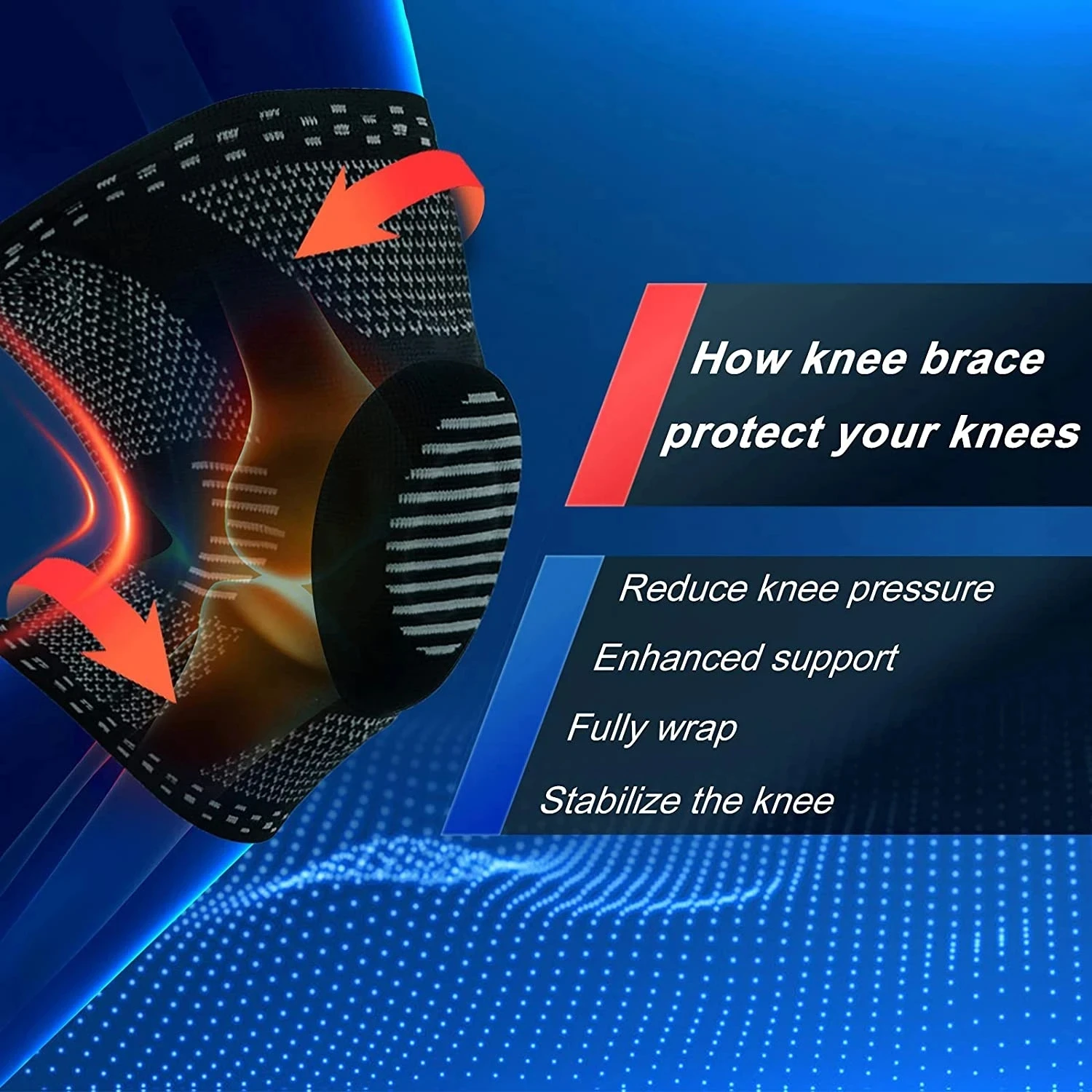 How knee brace protect your knees

Reduce knee pressure

Enhanced support

Fully wrap

Stabilize the knee